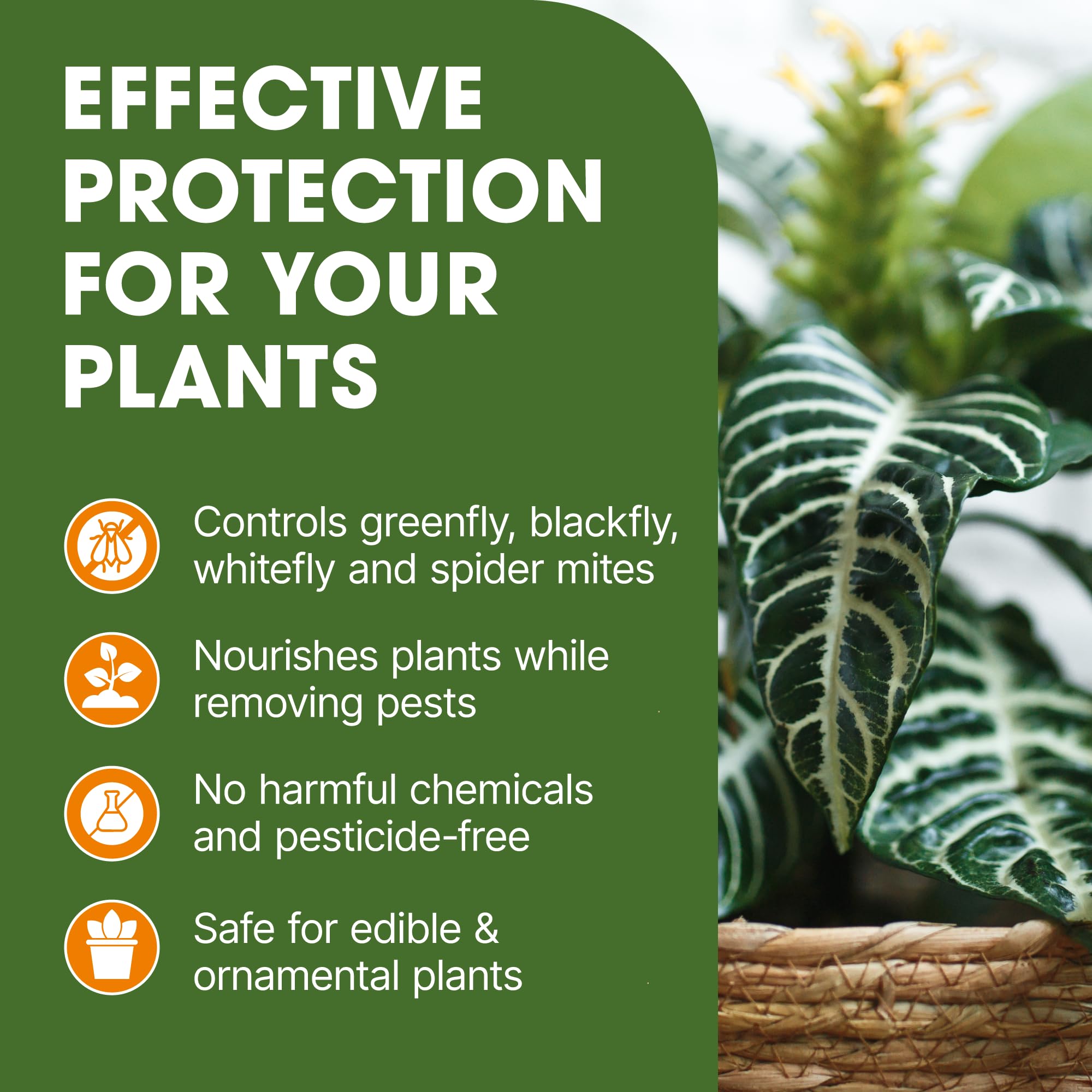 EFFECTIVE PROTECTION FOR YOUR PLANTS

Controls greenfly, blackfly, whitefly and spider mites

Nourishes plants while removing pests

No harmful chemicals and pesticide-free

Safe for edible & ornamental plants